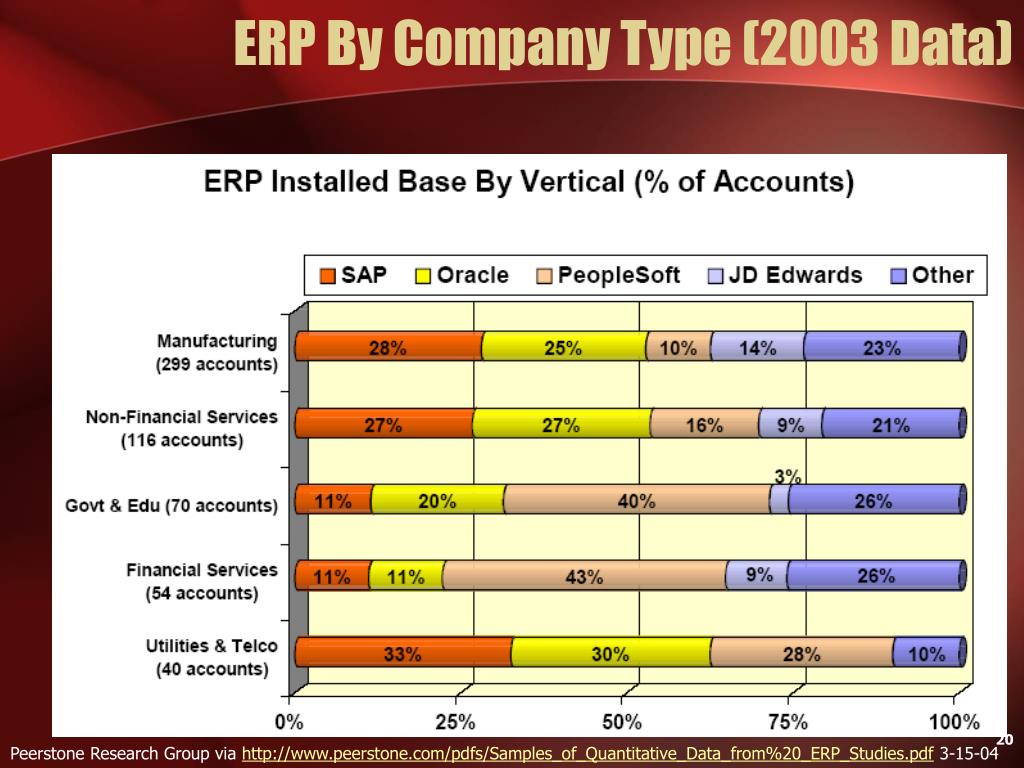 ERP By Company Type (2003 Data)

ERP Installed Base By Vertical (% of Accounts)

SAP Oracle PeopleSoft JD Edwards Other

Manufacturing (299 accounts) 28% 25% 10% 14% 23%

Non-Financial Services (116 accounts) 27% 27% 16% 9% 21%

Govt & Edu (70 accounts) 11% 20% 40% 3% 26%

Financial Services (54 accounts) 11% 11% 43% 9% 26%

Utilities & Telco (40 accounts) 33% 30% 28% 10%

0% 25% 50% 75% 100%

20

Peerstone Research Group via http://www.peerstone.com/pdfs/Samples_of_Quantitative_Data_from%20_ERP_Studies.pdf 3-15-04